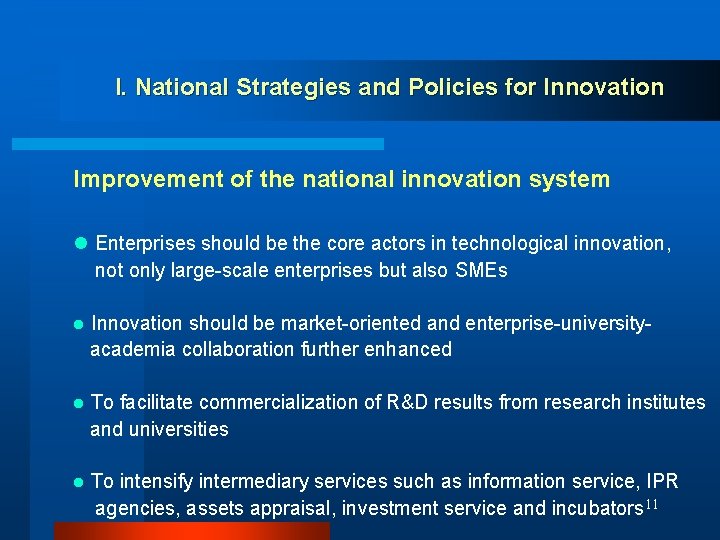 I. National Strategies and Policies for Innovation

Improvement of the national innovation system

● Enterprises should be the core actors in technological innovation, not only large-scale enterprises but also SMEs

● Innovation should be market-oriented and enterprise-university-academia collaboration further enhanced

● To facilitate commercialization of R&D results from research institutes and universities

● To intensify intermediary services such as information service, IPR agencies, assets appraisal, investment service and incubators

11